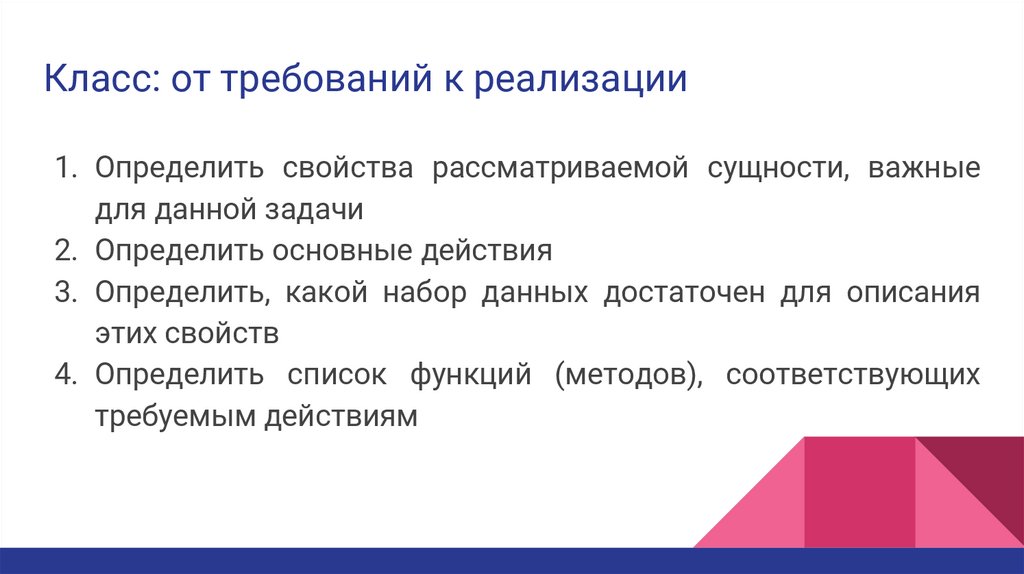 Класс: от требований к реализации

1. Определить свойства рассматриваемой сущности, важные для данной задачи
2. Определить основные действия
3. Определить, какой набор данных достаточен для описания этих свойств
4. Определить список функций (методов), соответствующих требуемым действиям